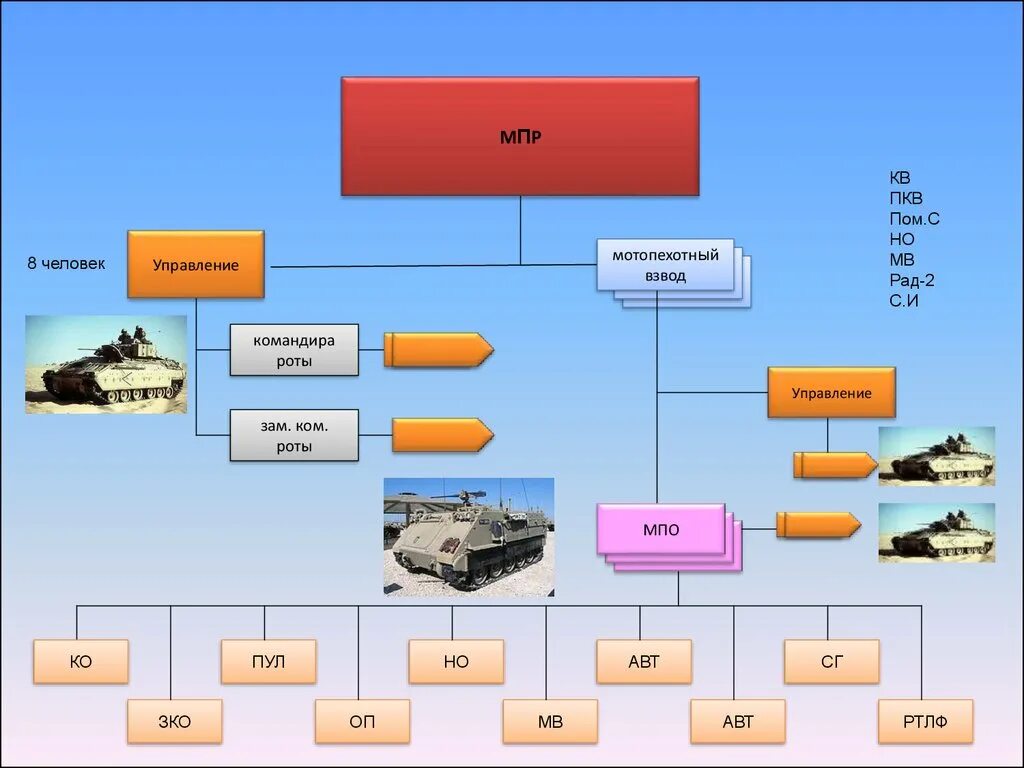 МПР

КВ
ПКВ
Пом.С
НО
МВ
Рад-2
С.И

8 человек

Управление

мотопехотный взвод

командира роты

зам. ком. роты

Управление

МПО

КО

ЗКО

ПУЛ

ОП

НО

МВ

АВТ

АВТ

СГ

РТЛФ